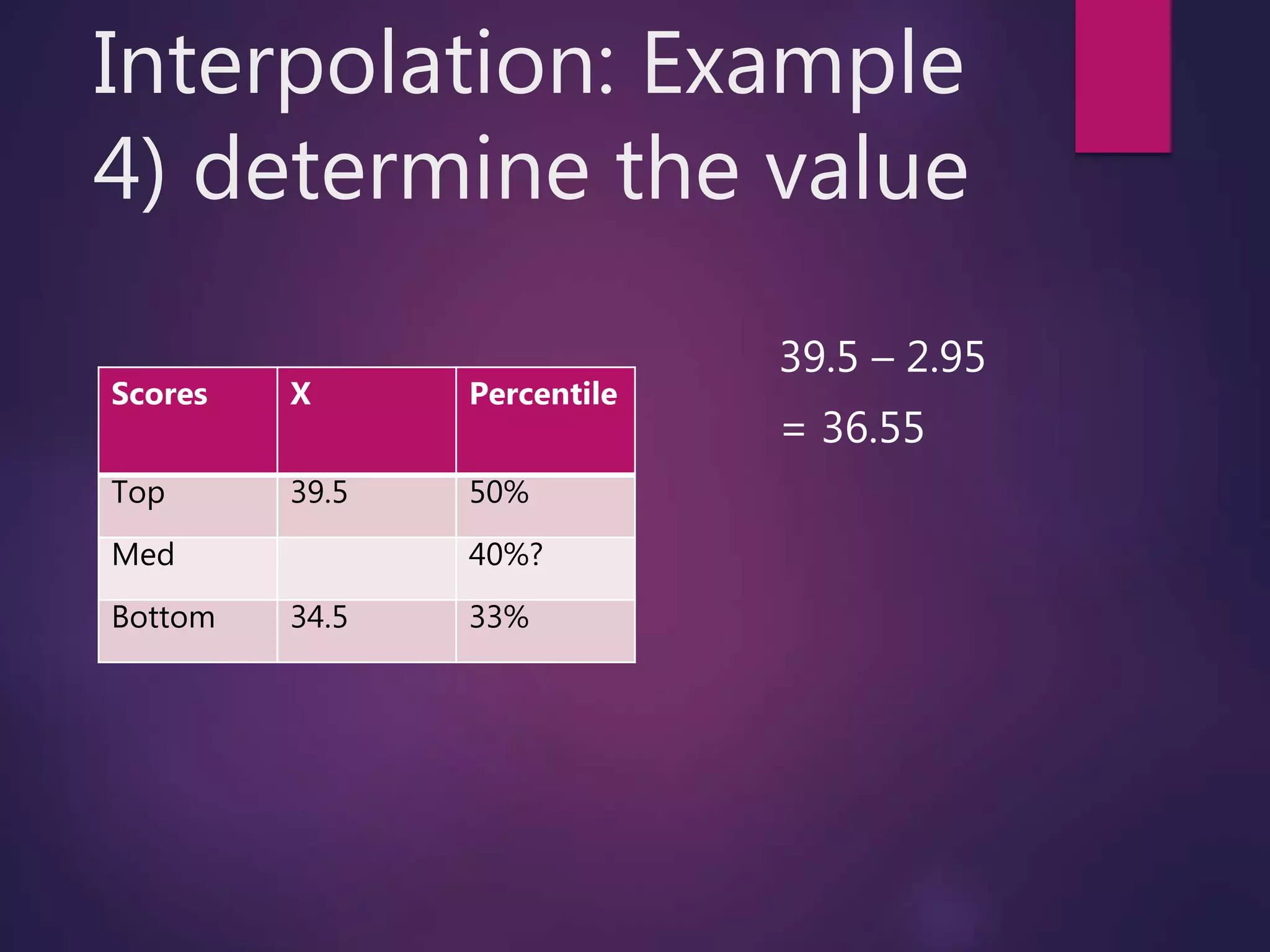 Interpolation: Example 4) determine the value

| Scores | X | Percentile |
|---|---|---|
| Top | 39.5 | 50% |
| Med | | 40%? |
| Bottom | 34.5 | 33% |

39.5 – 2.95
= 36.55